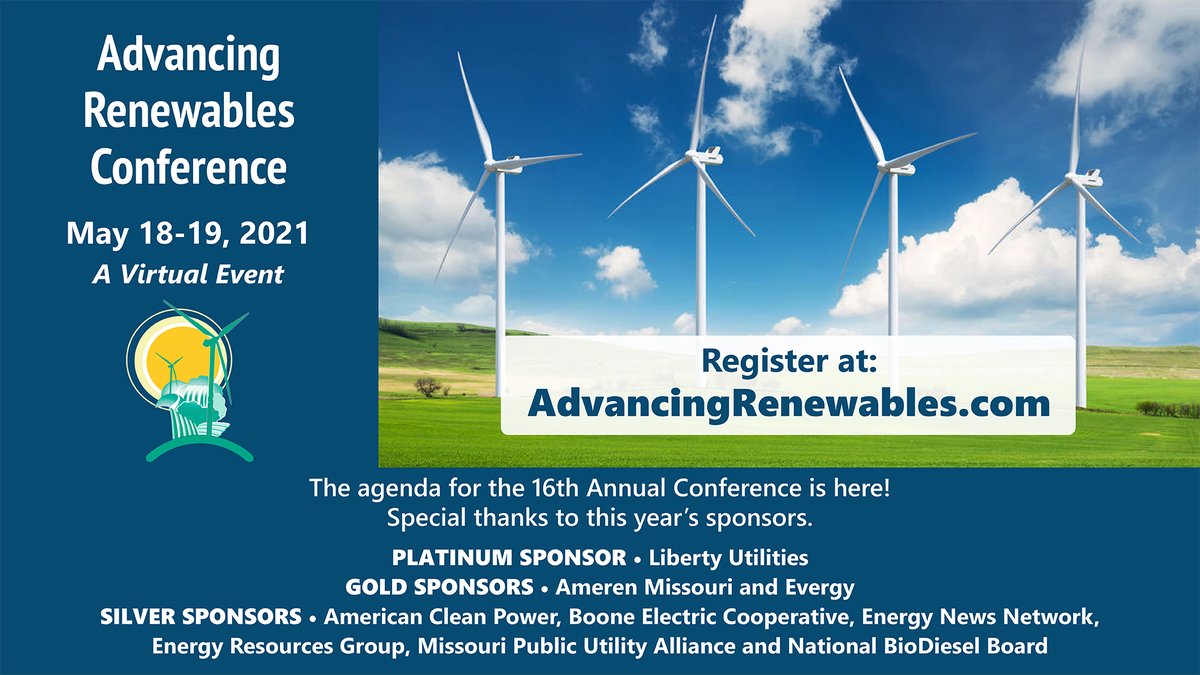 Advancing Renewables Conference

May 18-19, 2021
A Virtual Event

Register at:
AdvancingRenewables.com

The agenda for the 16th Annual Conference is here!
Special thanks to this year's sponsors.

PLATINUM SPONSOR • Liberty Utilities
GOLD SPONSORS • Ameren Missouri and Evergy
SILVER SPONSORS • American Clean Power, Boone Electric Cooperative, Energy News Network, Energy Resources Group, Missouri Public Utility Alliance and National BioDiesel Board